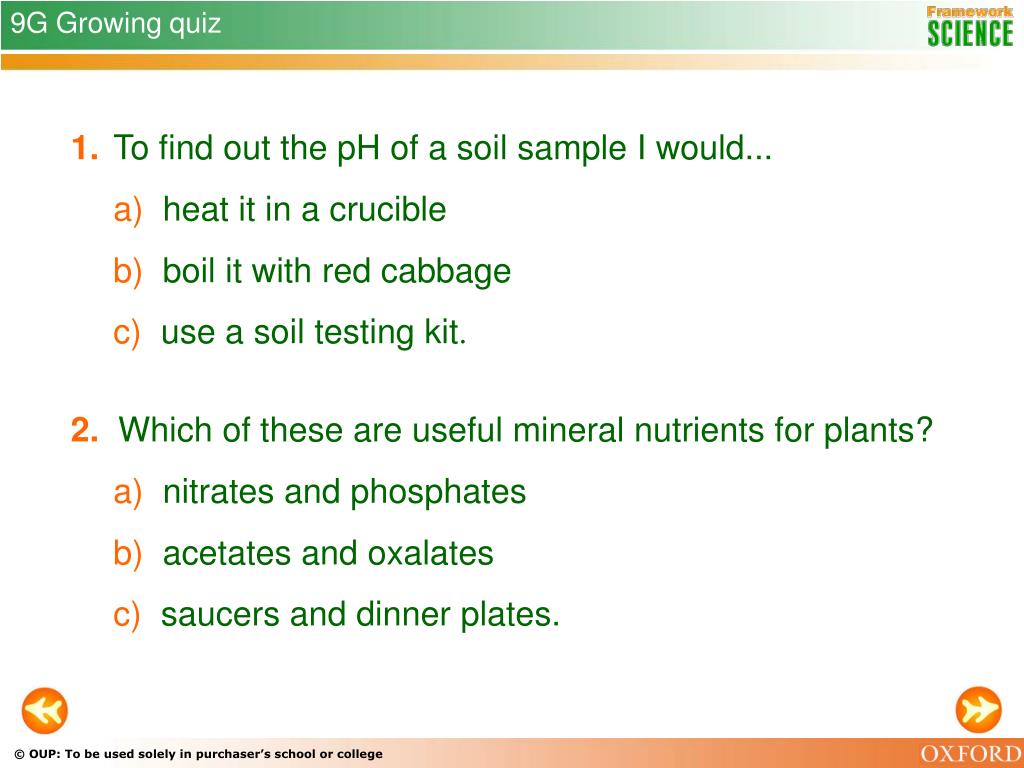 9G Growing quiz

Framework SCIENCE

1. To find out the pH of a soil sample I would...

a) heat it in a crucible

b) boil it with red cabbage

c) use a soil testing kit.

2. Which of these are useful mineral nutrients for plants?

a) nitrates and phosphates

b) acetates and oxalates

c) saucers and dinner plates.

© OUP: To be used solely in purchaser's school or college

OXFORD